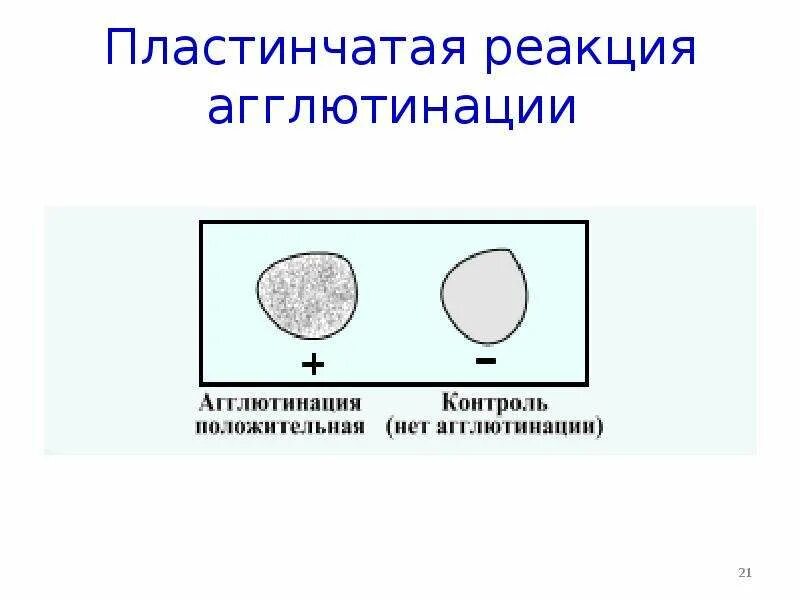 Пластинчатая реакция агглютинации

+

−

Агглютинация положительная

Контроль (нет агглютинации)

21